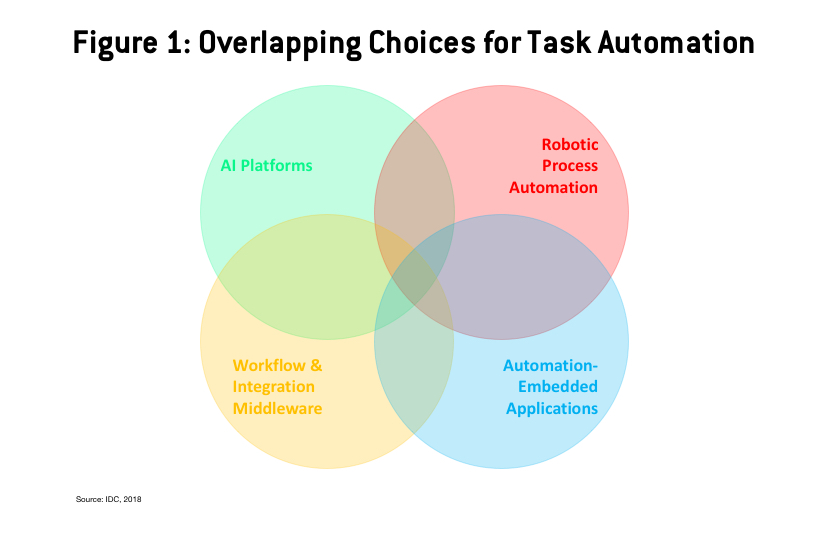 Figure 1: Overlapping Choices for Task Automation

AI Platforms

Robotic Process Automation

Workflow & Integration Middleware

Automation-Embedded Applications

Source: IDC, 2018